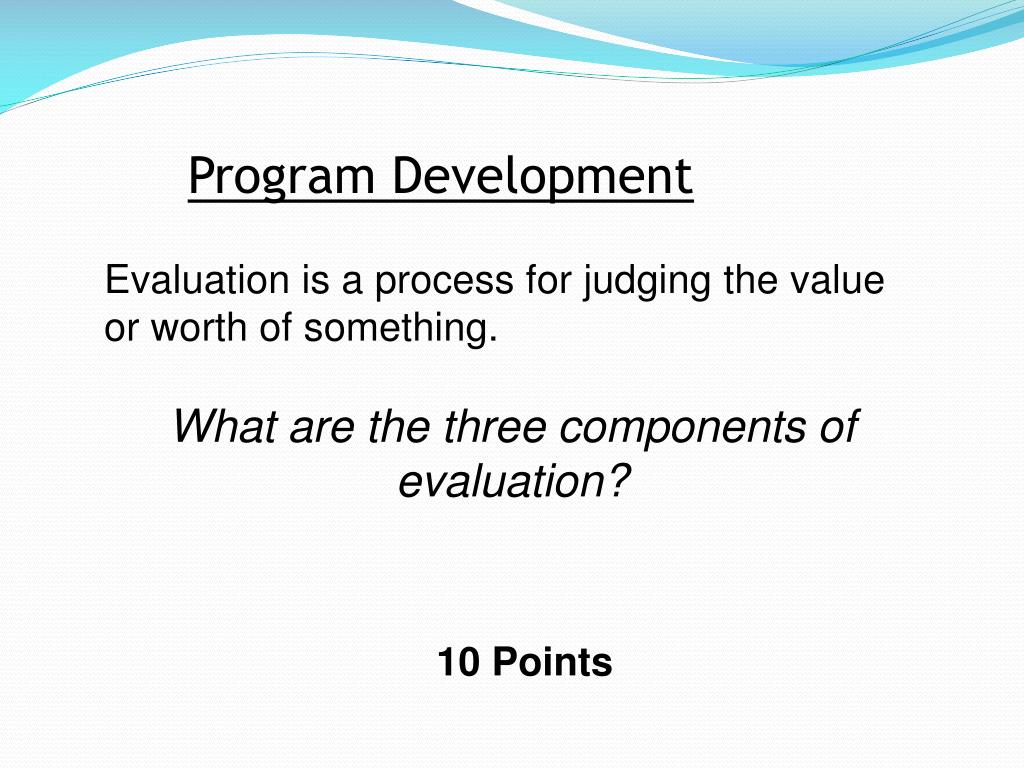 Program Development

Evaluation is a process for judging the value or worth of something.

What are the three components of evaluation?

10 Points